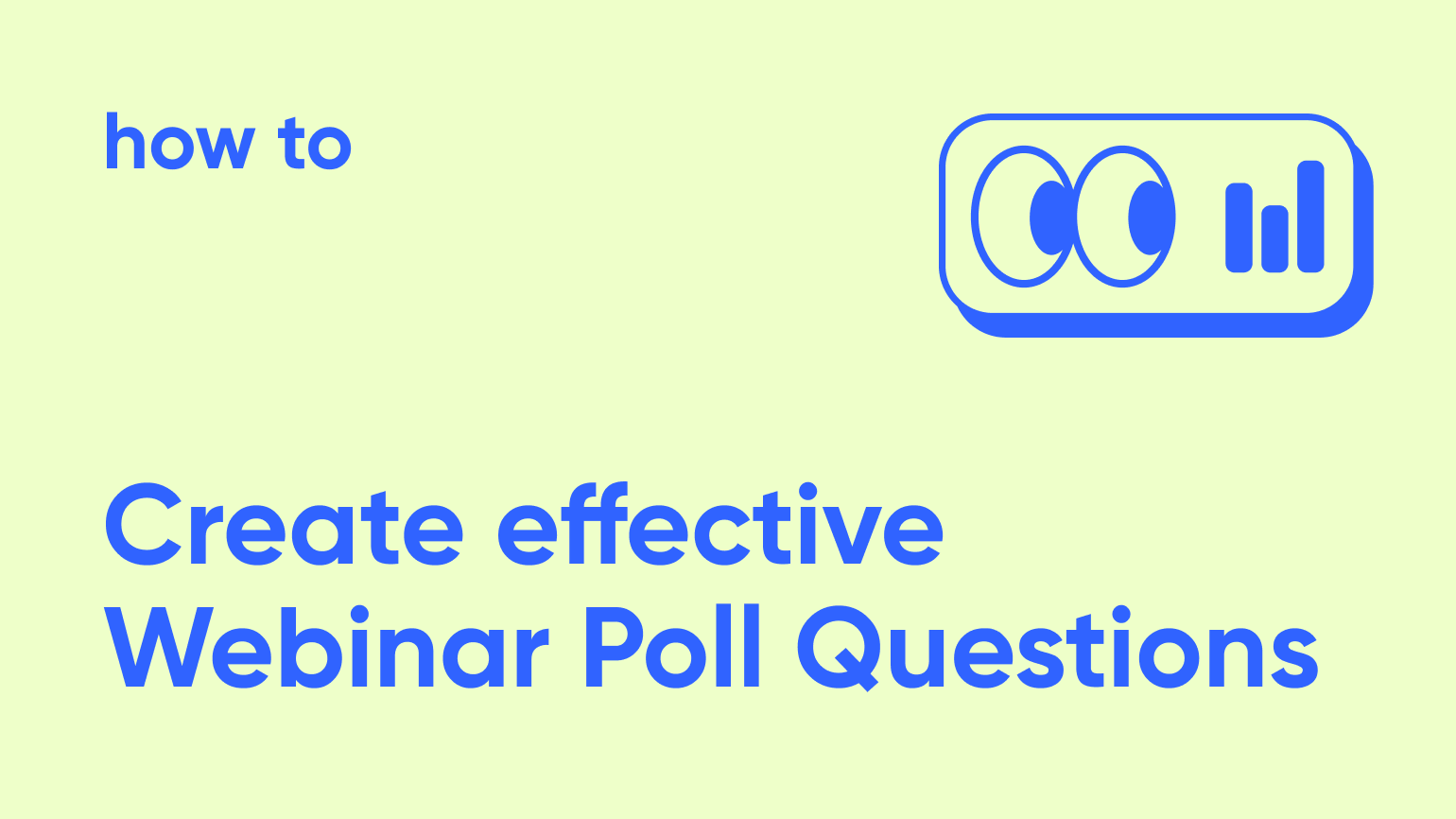 how to

Create effective Webinar Poll Questions